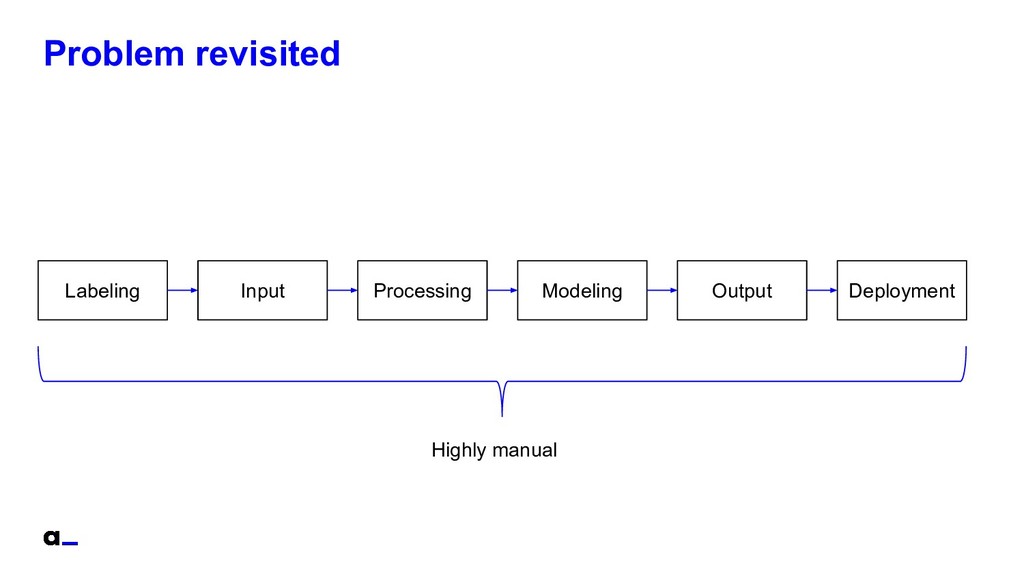 Problem revisited

Labeling

Input

Processing

Modeling

Output

Deployment

Highly manual

a_